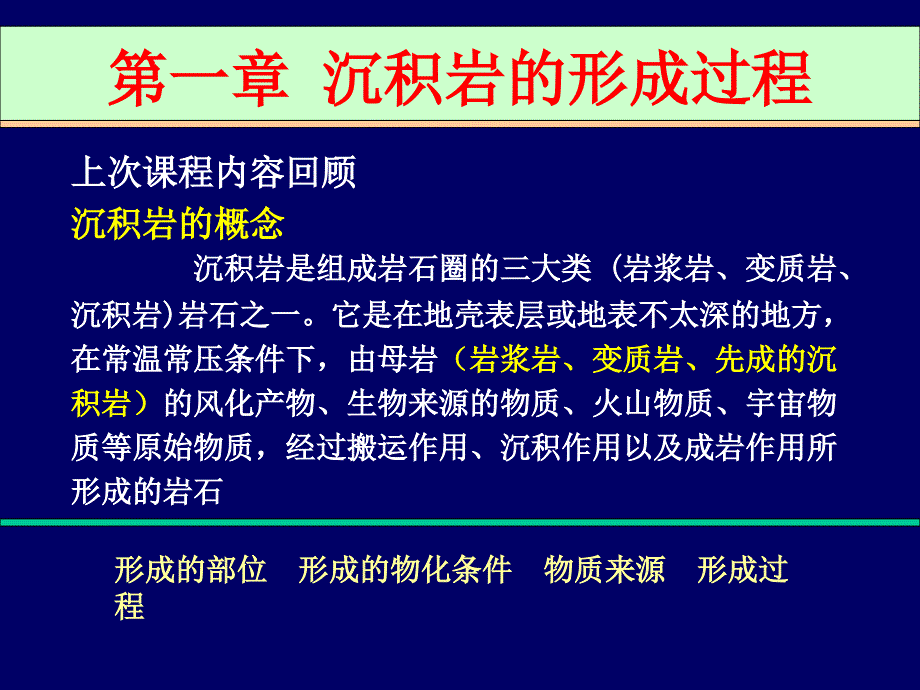 第一章 沉积岩的形成过程

上次课程内容回顾

沉积岩的概念

沉积岩是组成岩石圈的三大类（岩浆岩、变质岩、沉积岩）岩石之一。它是在地壳表层或地表不太深的地方，在常温常压条件下，由母岩（岩浆岩、变质岩、先成的沉积岩）的风化产物、生物来源的物质、火山物质、宇宙物质等原始物质，经过搬运作用、沉积作用以及成岩作用所形成的岩石

形成的部位 形成的物化条件 物质来源 形成过程